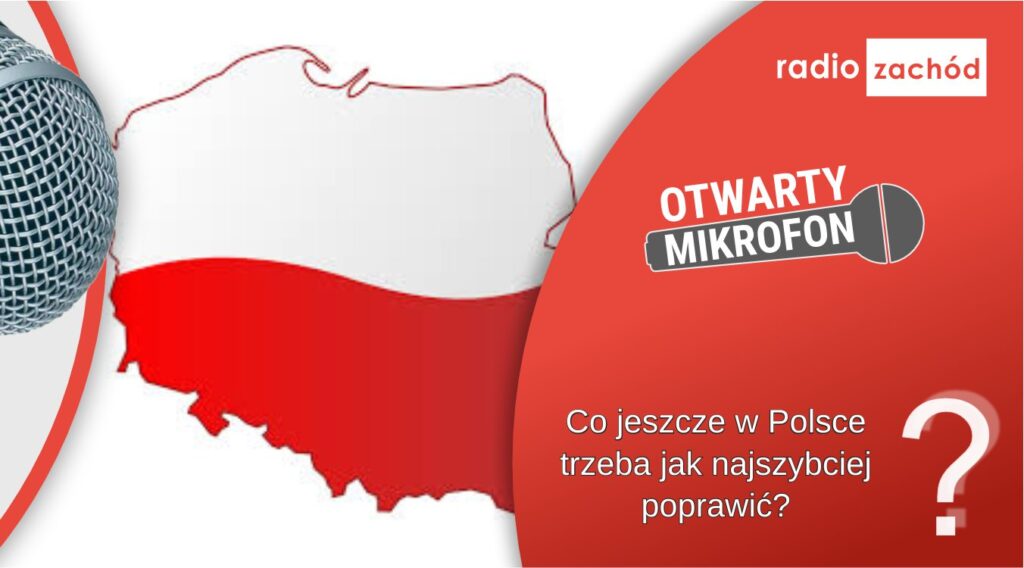 radio zachód

OTWARTY MIKROFON

Co jeszcze w Polsce trzeba jak najszybciej poprawić?

?